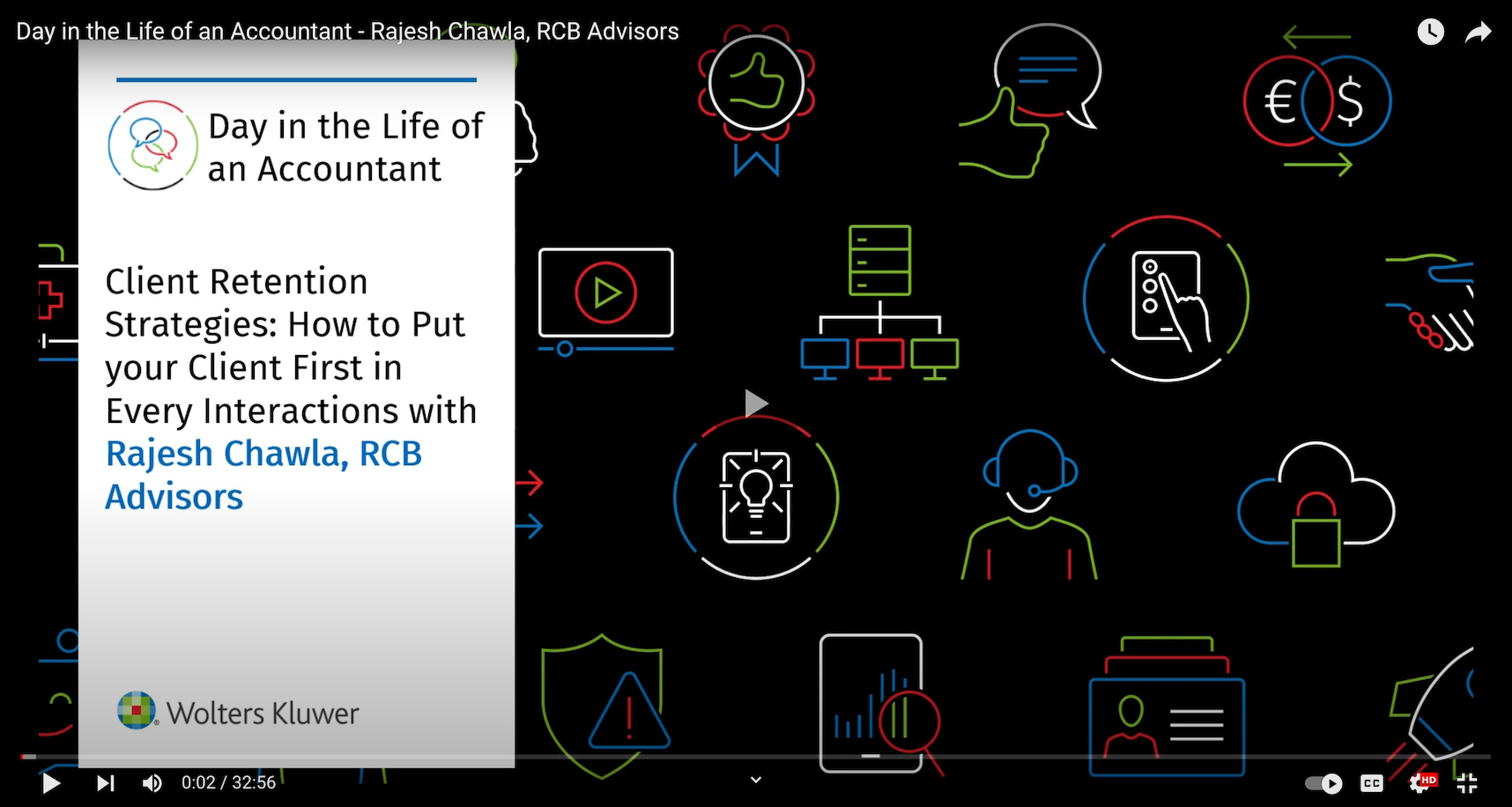 Day in the Life of an Accountant - Rajesh Chawla, RCB Advisors

Day in the Life of an Accountant

Client Retention Strategies: How to Put your Client First in Every Interactions with Rajesh Chawla, RCB Advisors

€ $

Wolters Kluwer

0:02 / 32:56

CC

HD